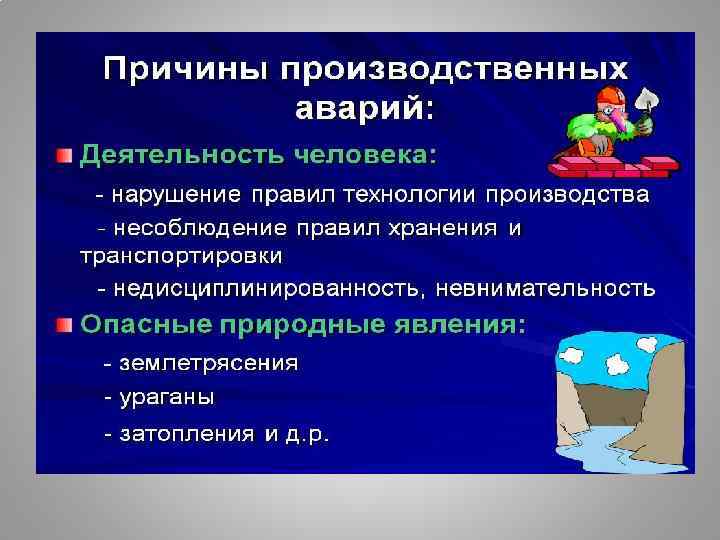 Причины производственных аварий:

Деятельность человека:

- нарушение правил технологии производства

- несоблюдение правил хранения и транспортировки

- недисциплинированность, невнимательность

Опасные природные явления:

- землетрясения

- ураганы

- затопления и д.р.